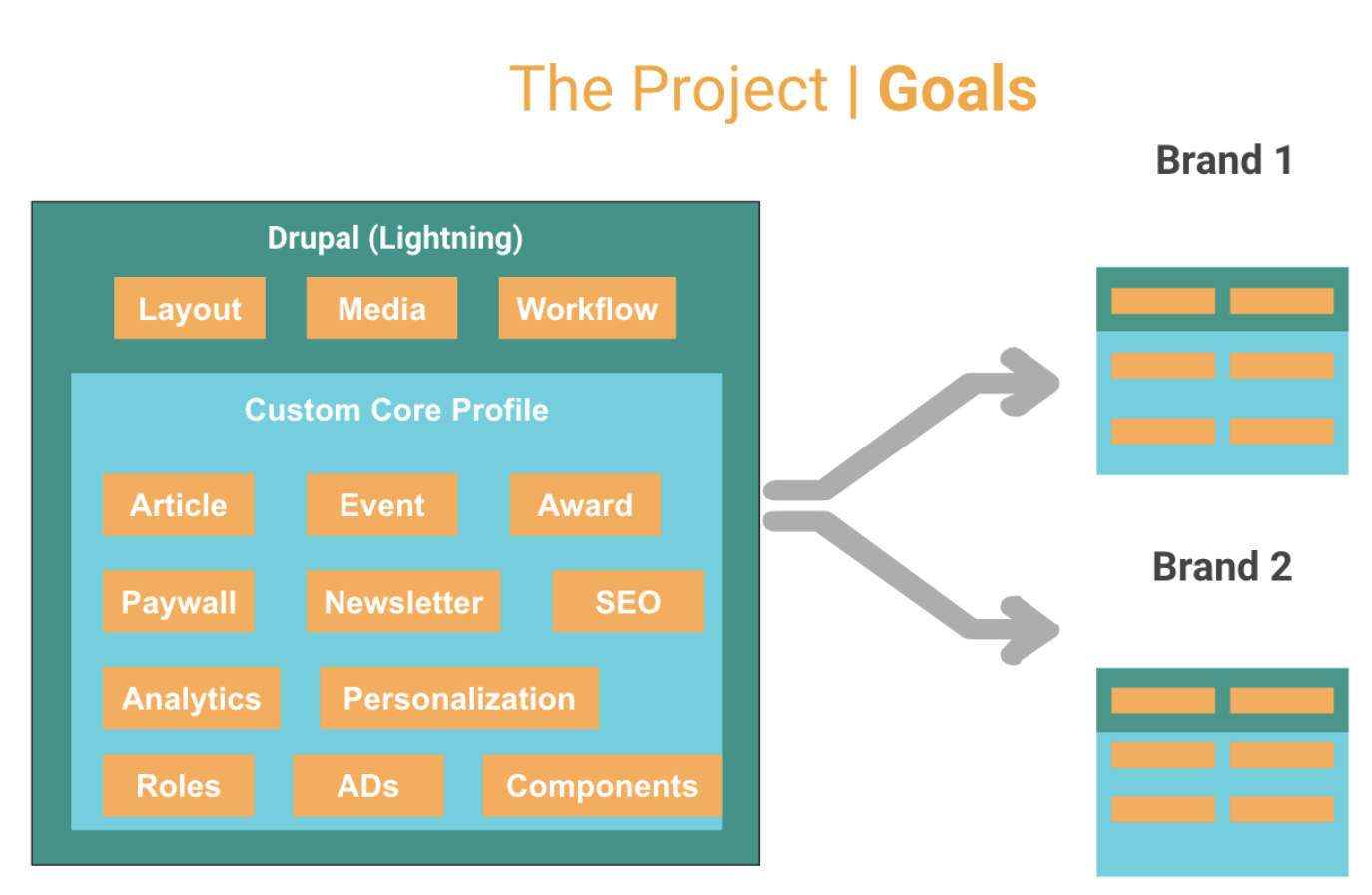 The Project | Goals

Drupal (Lightning)

Layout
Media
Workflow

Custom Core Profile

Article
Event
Award
Paywall
Newsletter
SEO
Analytics
Personalization
Roles
ADs
Components

Brand 1

Brand 2